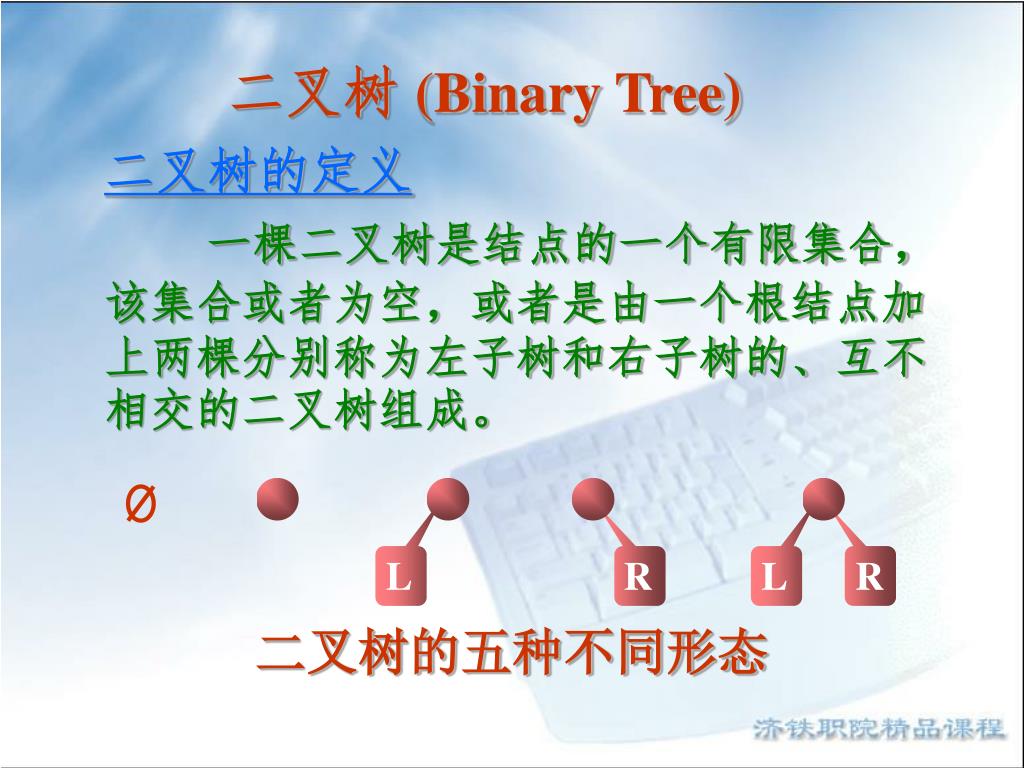 二叉树 (Binary Tree)

二叉树的定义

一棵二叉树是结点的一个有限集合，该集合或者为空，或者是由一个根结点加上两棵分别称为左子树和右子树的、互不相交的二叉树组成。

Ø

L R L R

二叉树的五种不同形态

济铁职院精品课程